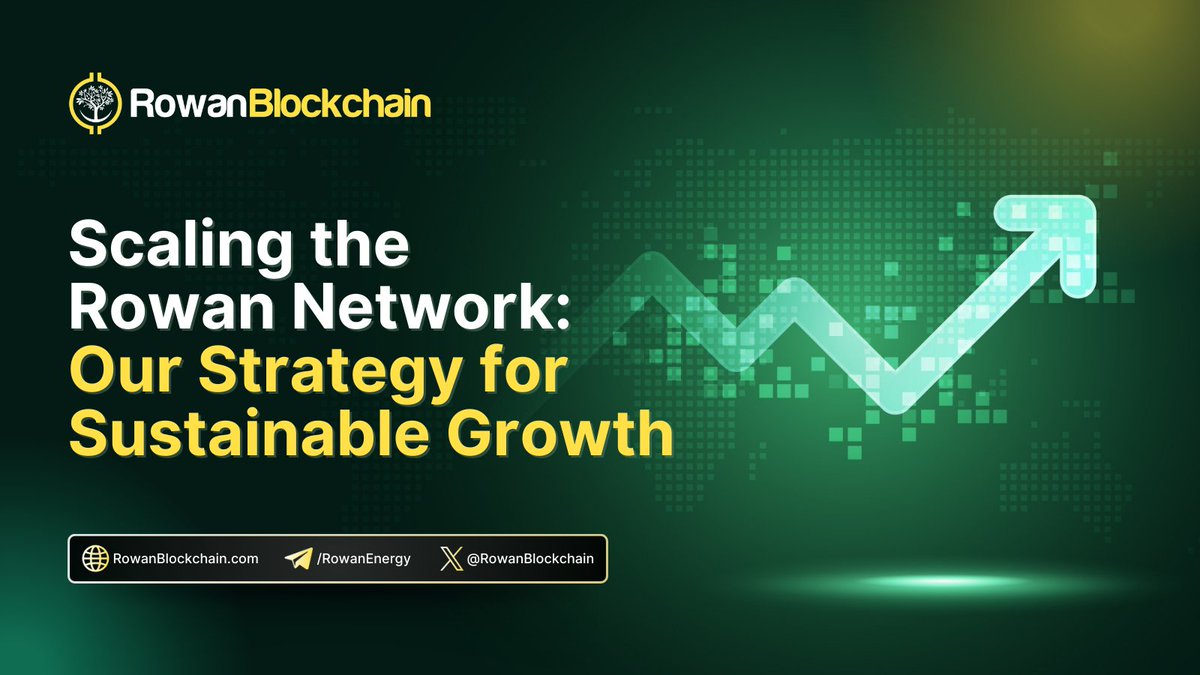 RowanBlockchain

Scaling the Rowan Network: Our Strategy for Sustainable Growth

RowanBlockchain.com /RowanEnergy @RowanBlockchain